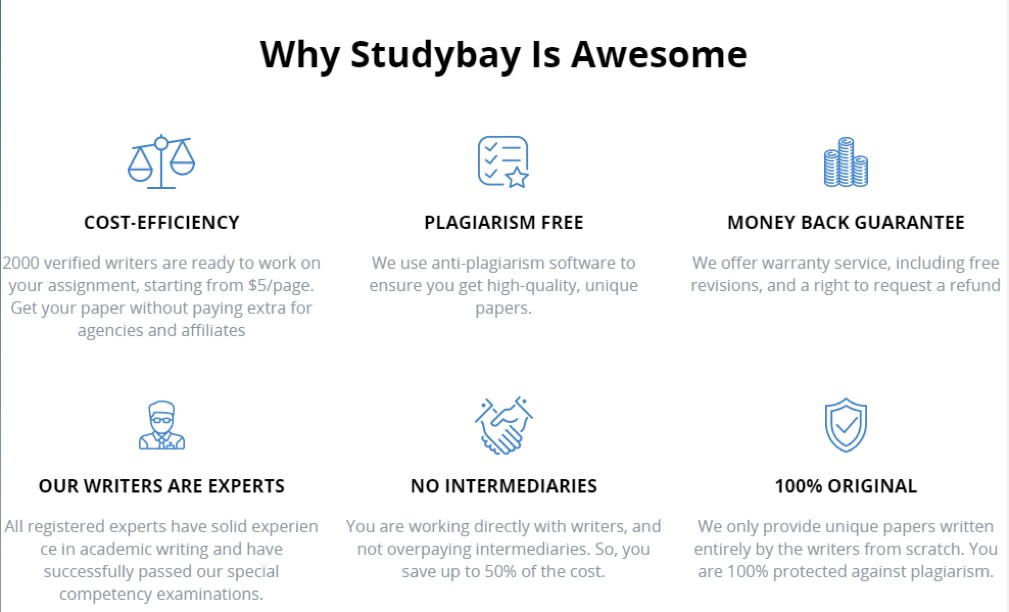 Why Studybay Is Awesome

COST-EFFICIENCY

2000 verified writers are ready to work on your assignment, starting from $5/page. Get your paper without paying extra for agencies and affiliates

PLAGIARISM FREE

We use anti-plagiarism software to ensure you get high-quality, unique papers.

MONEY BACK GUARANTEE

We offer warranty service, including free revisions, and a right to request a refund

OUR WRITERS ARE EXPERTS

All registered experts have solid experien ce in academic writing and have successfully passed our special competency examinations.

NO INTERMEDIARIES

You are working directly with writers, and not overpaying intermediaries. So, you save up to 50% of the cost.

100% ORIGINAL

We only provide unique papers written entirely by the writers from scratch. You are 100% protected against plagiarism.